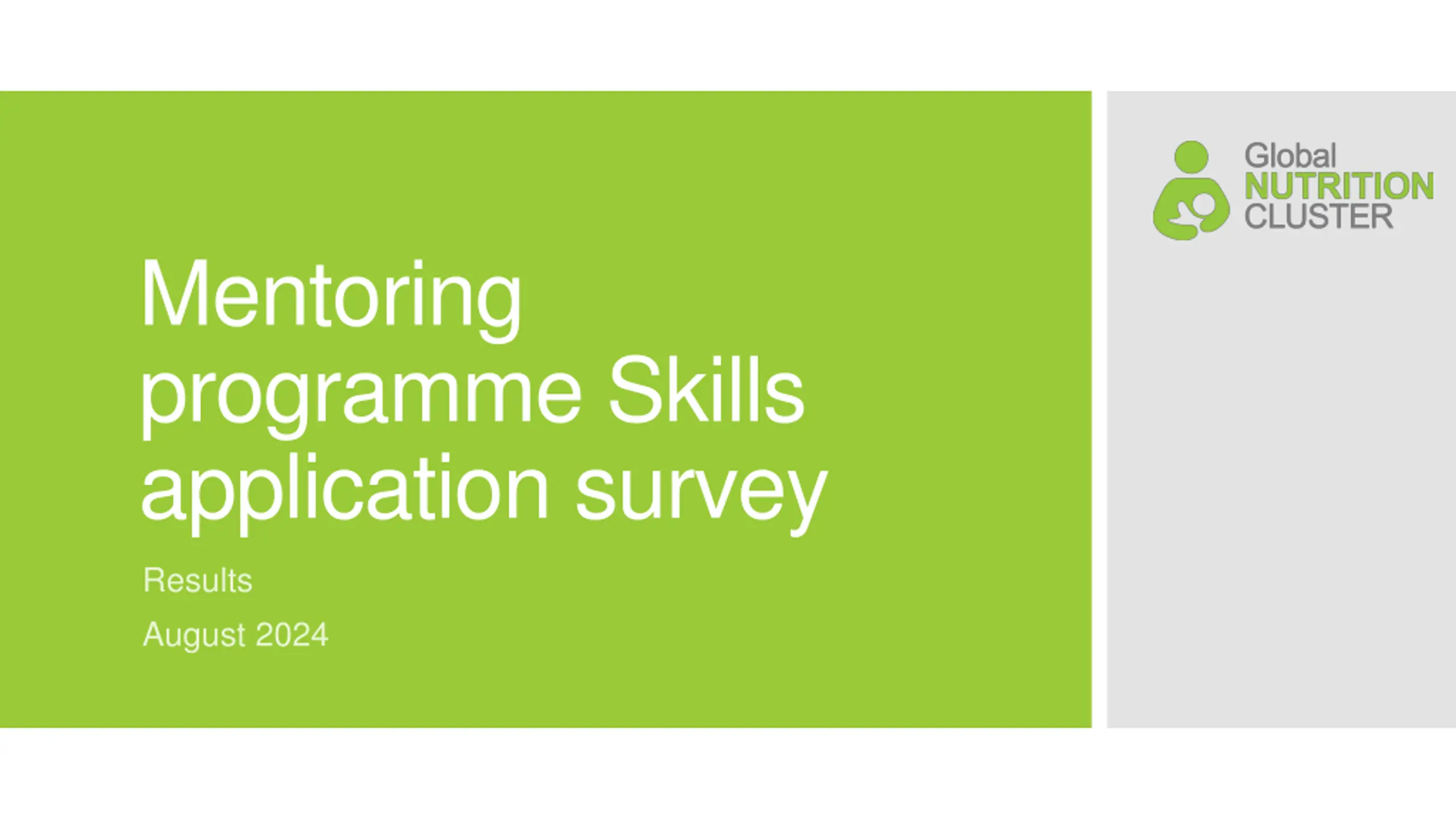 Mentoring programme Skills application survey

Results

August 2024

Global
NUTRITION
CLUSTER